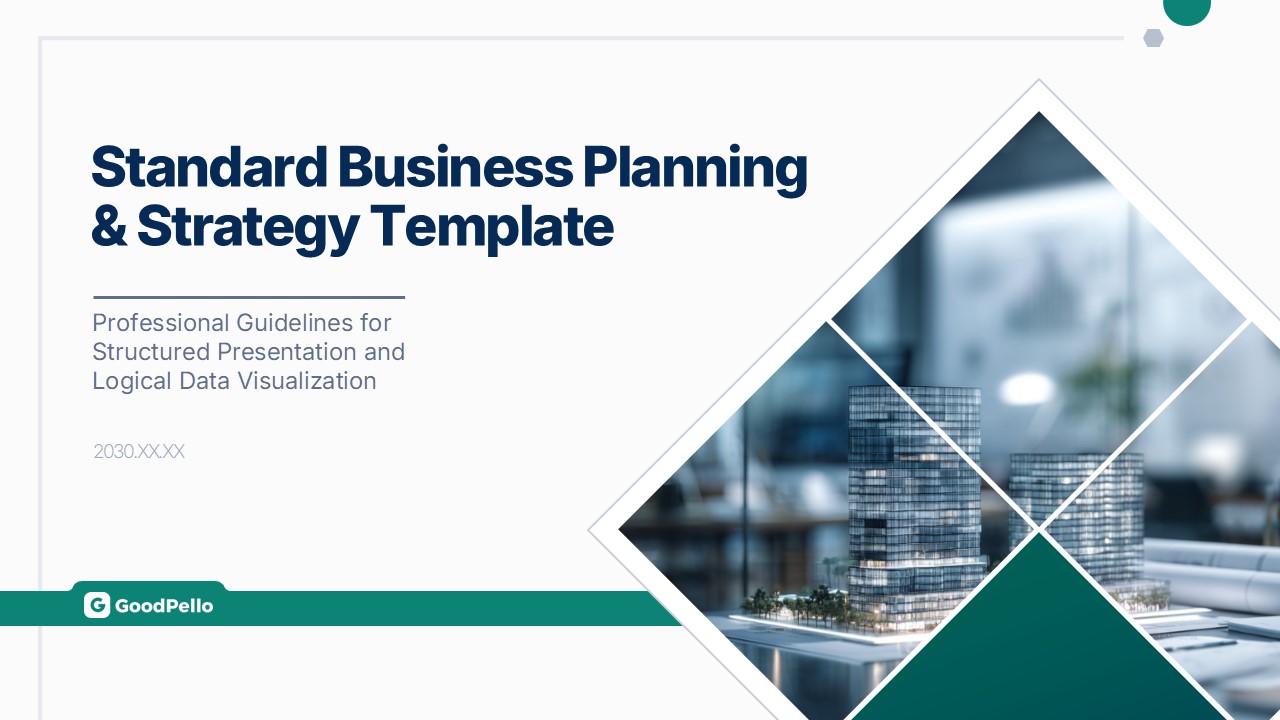 Standard Business Planning & Strategy Template

Professional Guidelines for Structured Presentation and Logical Data Visualization

2030.XX.XX

G GoodPello